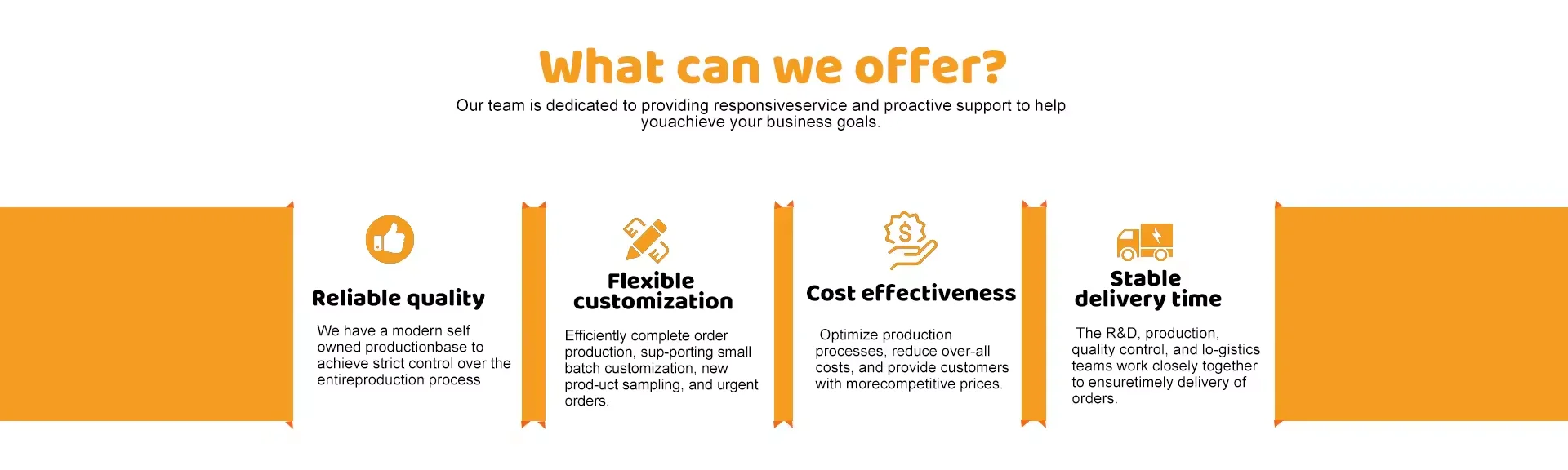 What can we offer?

Our team is dedicated to providing responsiveservice and proactive support to help youachieve your business goals.

Reliable quality

We have a modern self owned productionbase to achieve strict control over the entireproduction process

Flexible customization

Efficiently complete order production, sup-porting small batch customization, new prod-uct sampling, and urgent orders.

Cost effectiveness

Optimize production processes, reduce over-all costs, and provide customers with morecompetitive prices.

Stable delivery time

The R&D, production, quality control, and lo-gistics teams work closely together to ensuretimely delivery of orders.